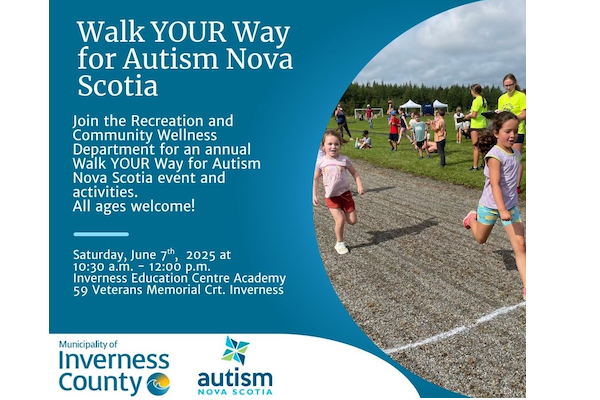 Walk YOUR Way for Autism Nova Scotia

Join the Recreation and Community Wellness Department for an annual Walk YOUR Way for Autism Nova Scotia event and activities.
All ages welcome!

Saturday, June 7$^{th}$, 2025 at 10:30 a.m. - 12:00 p.m.
Inverness Education Centre Academy
59 Veterans Memorial Crt. Inverness

Municipality of Inverness County

autism NOVA SCOTIA